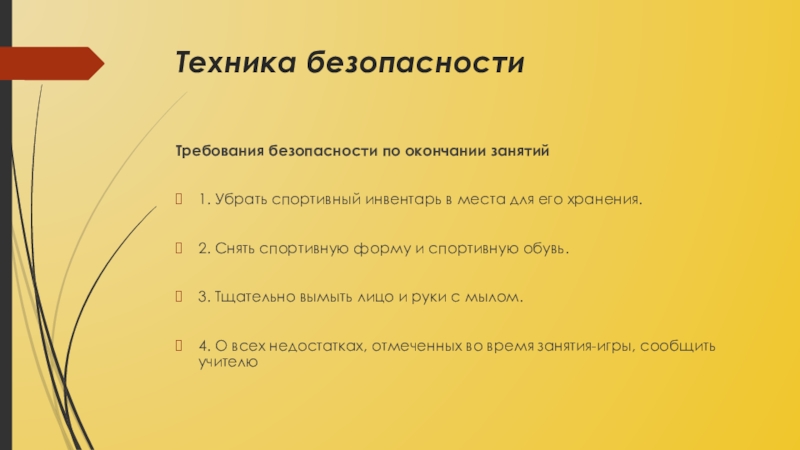 Техника безопасности

Требования безопасности по окончании занятий

1. Убрать спортивный инвентарь в места для его хранения.

2. Снять спортивную форму и спортивную обувь.

3. Тщательно вымыть лицо и руки с мылом.

4. О всех недостатках, отмеченных во время занятия-игры, сообщить учителю